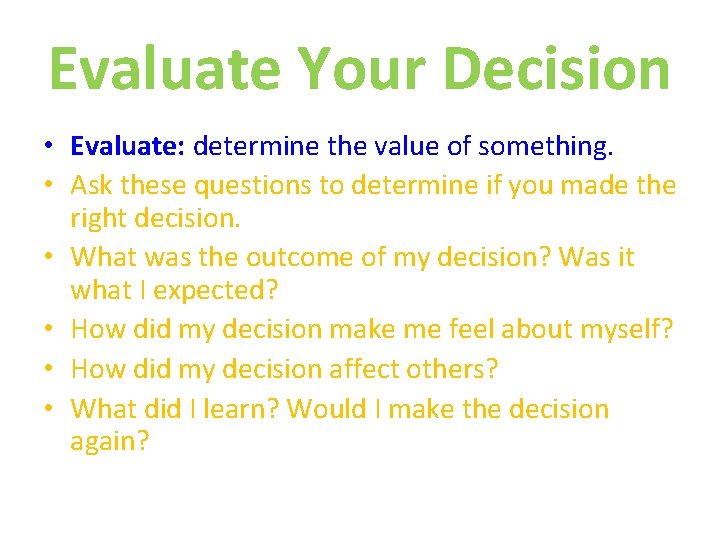 Evaluate Your Decision

• Evaluate: determine the value of something.
• Ask these questions to determine if you made the right decision.
• What was the outcome of my decision? Was it what I expected?
• How did my decision make me feel about myself?
• How did my decision affect others?
• What did I learn? Would I make the decision again?